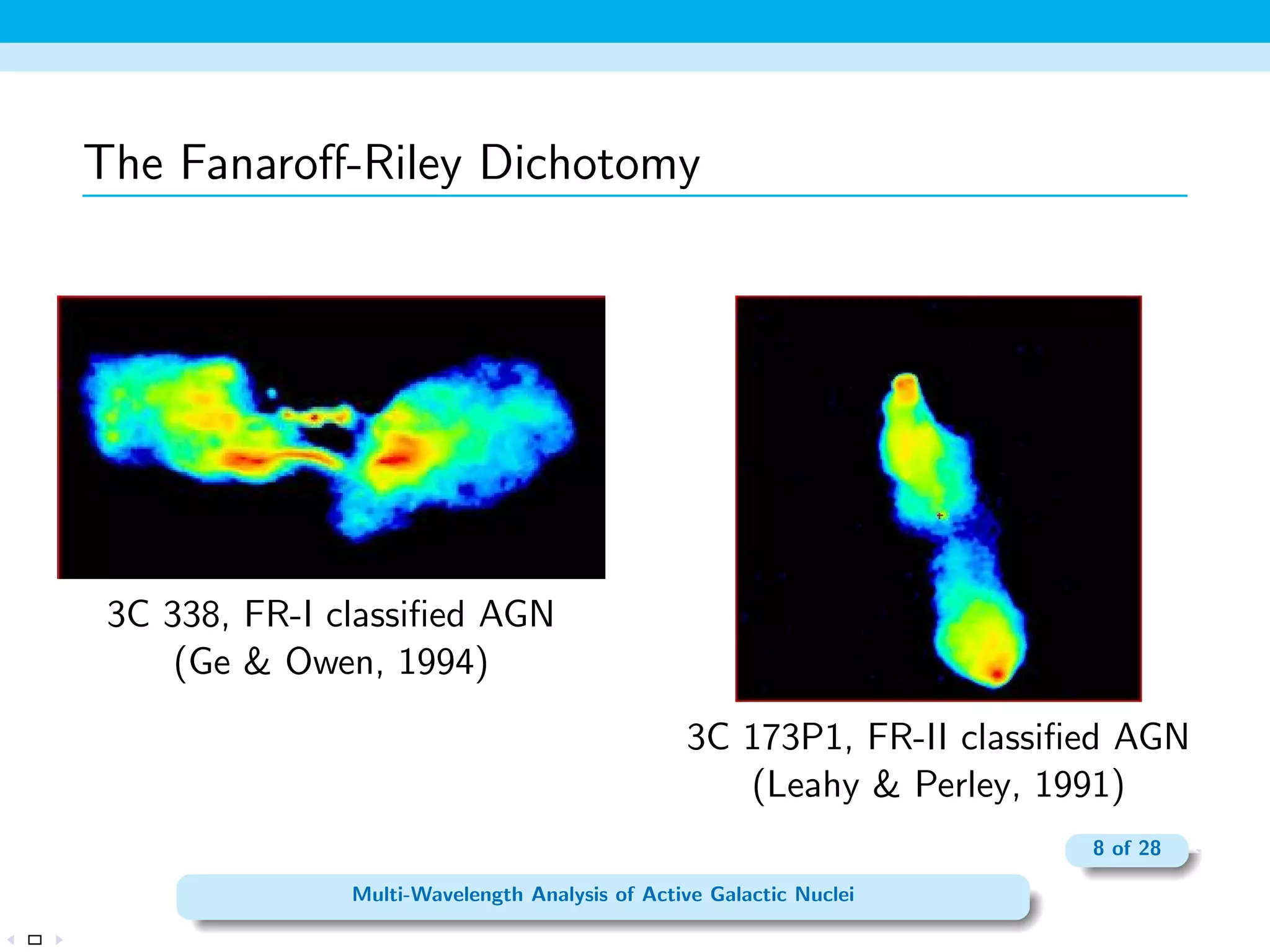 The Fanaroff-Riley Dichotomy

3C 338, FR-I classified AGN
(Ge & Owen, 1994)

3C 173P1, FR-II classified AGN
(Leahy & Perley, 1991)

8 of 28

Multi-Wavelength Analysis of Active Galactic Nuclei